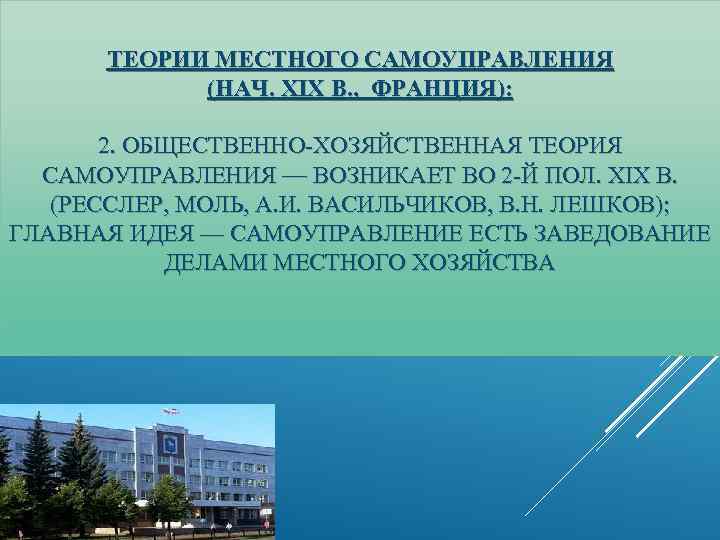 ТЕОРИИ МЕСТНОГО САМОУПРАВЛЕНИЯ (НАЧ. XIX В., ФРАНЦИЯ):

2. ОБЩЕСТВЕННО-ХОЗЯЙСТВЕННАЯ ТЕОРИЯ САМОУПРАВЛЕНИЯ — ВОЗНИКАЕТ ВО 2-Й ПОЛ. XIX В. (РЕССЛЕР, МОЛЬ, А.И. ВАСИЛЬЧИКОВ, В.Н. ЛЕШКОВ); ГЛАВНАЯ ИДЕЯ — САМОУПРАВЛЕНИЕ ЕСТЬ ЗАВЕДОВАНИЕ ДЕЛАМИ МЕСТНОГО ХОЗЯЙСТВА